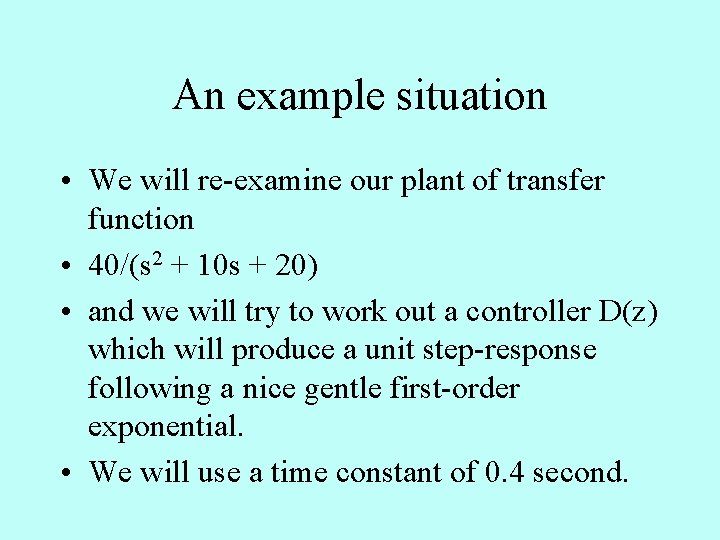 An example situation

• We will re-examine our plant of transfer function

• $40/(s^2 + 10s + 20)$

• and we will try to work out a controller D(z) which will produce a unit step-response following a nice gentle first-order exponential.

• We will use a time constant of 0.4 second.